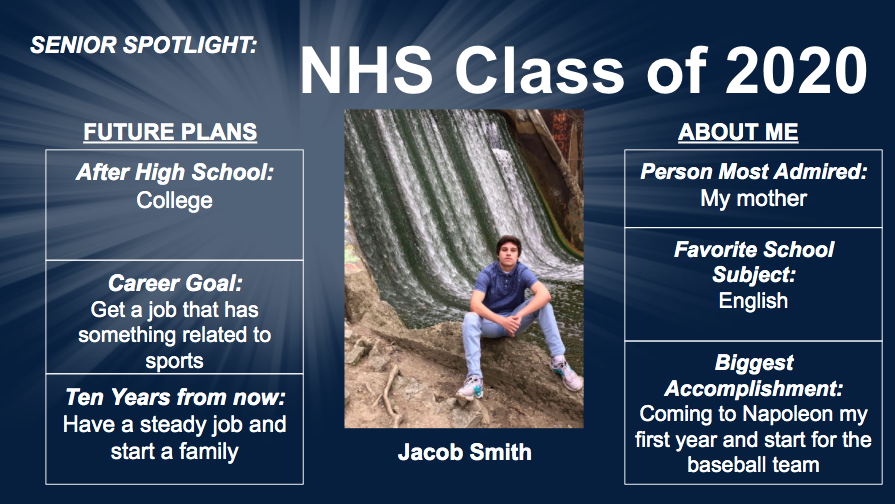 SENIOR SPOTLIGHT:

NHS Class of 2020

FUTURE PLANS

After High School:
College

Career Goal:
Get a job that has something related to sports

Ten Years from now:
Have a steady job and start a family

Jacob Smith

ABOUT ME

Person Most Admired:
My mother

Favorite School Subject:
English

Biggest Accomplishment:
Coming to Napoleon my first year and start for the baseball team